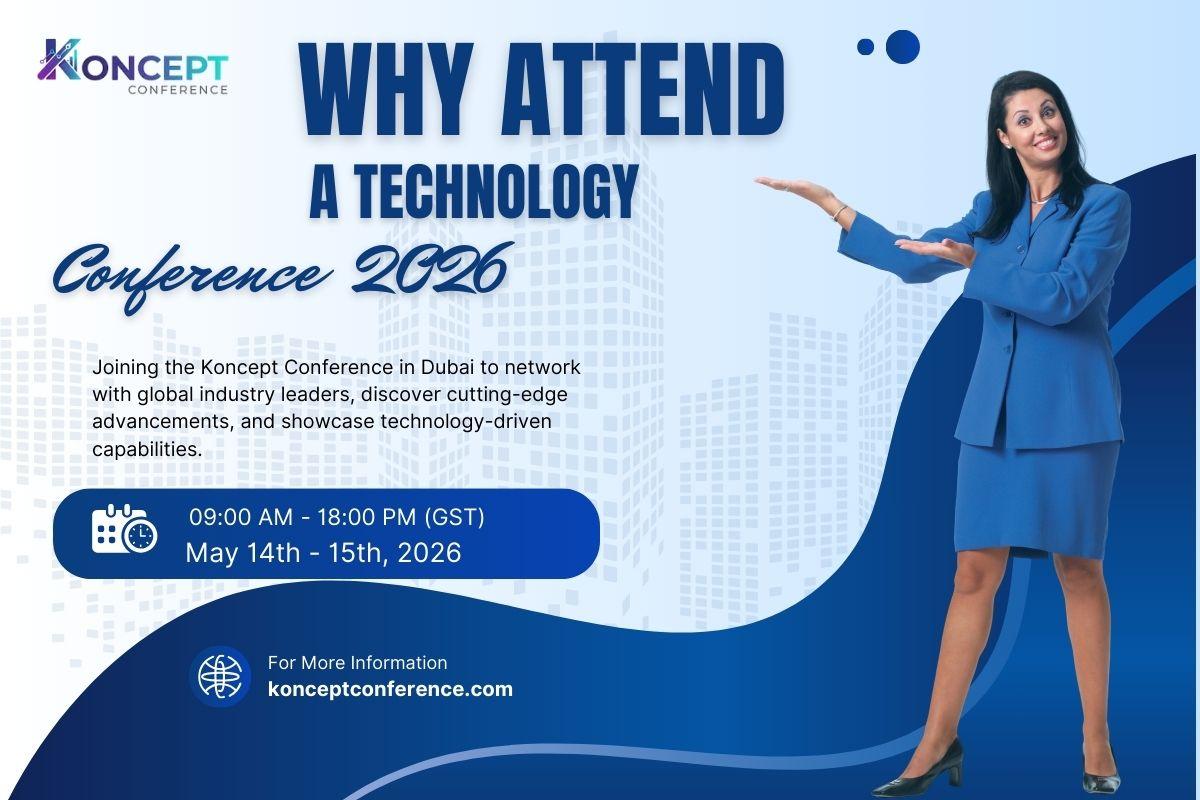 KONCEPT
CONFERENCE

WHY ATTEND
A TECHNOLOGY
Conference 2026

Joining the Koncept Conference in Dubai to network with global industry leaders, discover cutting-edge advancements, and showcase technology-driven capabilities.

09:00 AM - 18:00 PM (GST)
May 14th - 15th, 2026

For More Information
konceptconference.com